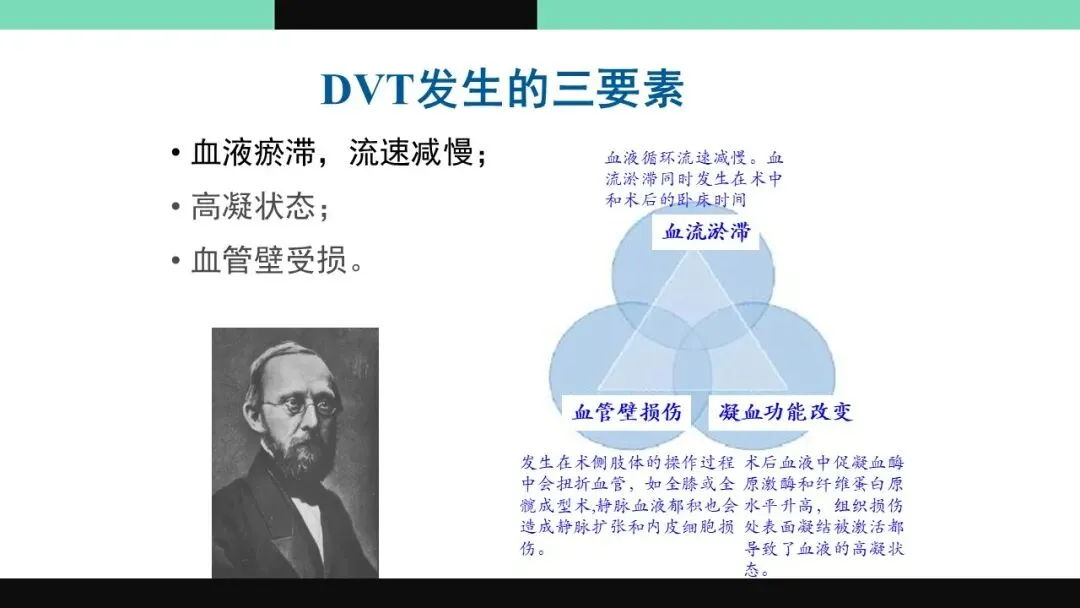 DVT发生的三要素

• 血液瘀滞，流速减慢；
• 高凝状态；
• 血管壁受损。

血液循环流速减慢。血流淤滞同时发生在术中和术后的卧床时间

血流淤滞

血管壁损伤

凝血功能改变

发生在术侧肢体的操作过程中会扭折血管，如全膝或全髋成型术，静脉血液郁积也会造成静脉扩张和内皮细胞损伤。

术后血液中促凝血酶原激酶和纤维蛋白原水平升高，组织损伤处表面凝结被激活都导致了血液的高凝状态。